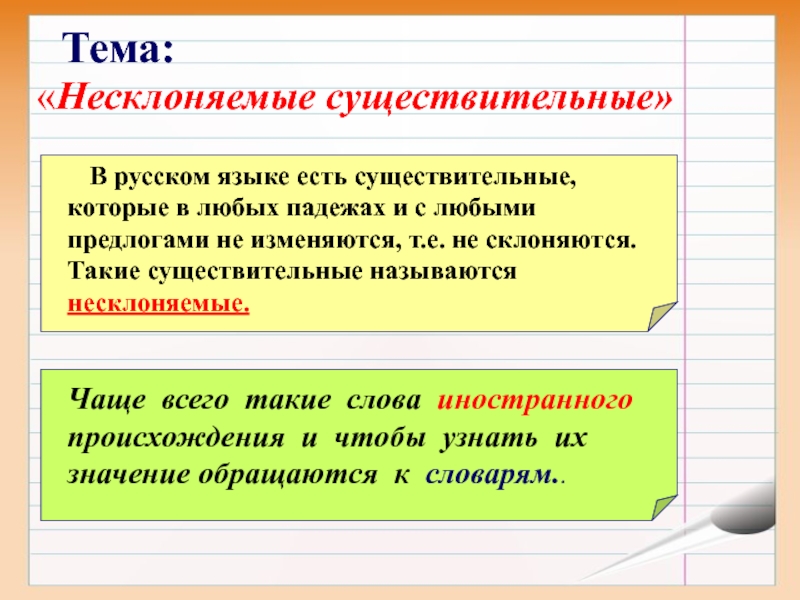 Тема:
«Несклоняемые существительные»

В русском языке есть существительные, которые в любых падежах и с любыми предлогами не изменяются, т.е. не склоняются. Такие существительные называются несклоняемые.

Чаще всего такие слова иностранного происхождения и чтобы узнать их значение обращаются к словарям..